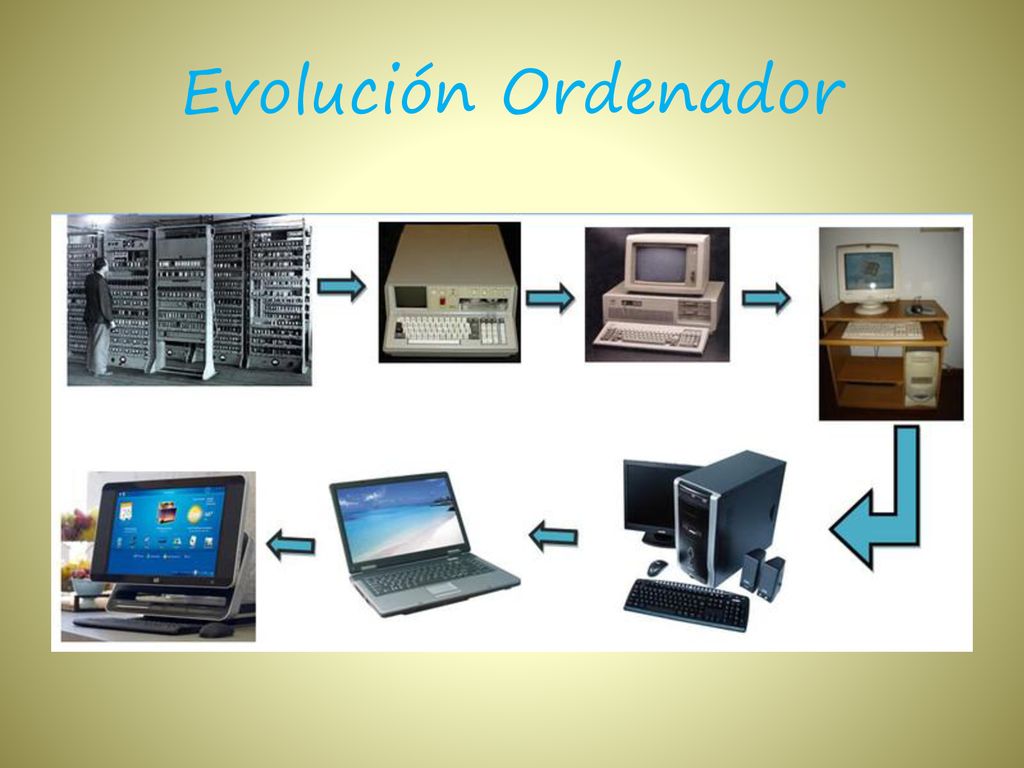 Evolución Ordenador